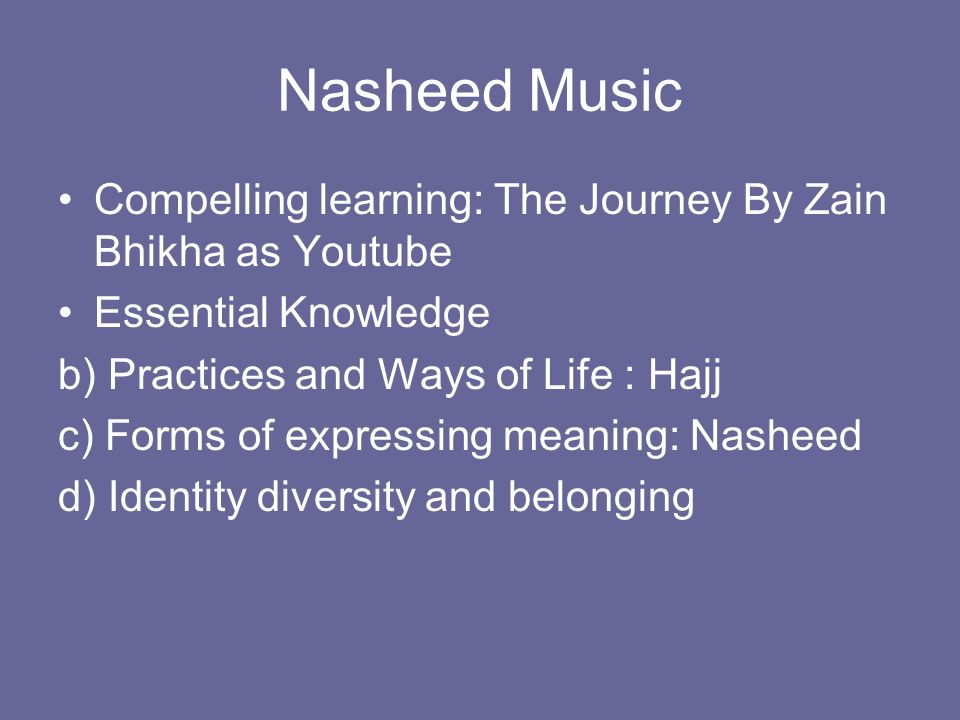 Nasheed Music

• Compelling learning: The Journey By Zain Bhikha as Youtube
• Essential Knowledge
b) Practices and Ways of Life : Hajj
c) Forms of expressing meaning: Nasheed
d) Identity diversity and belonging